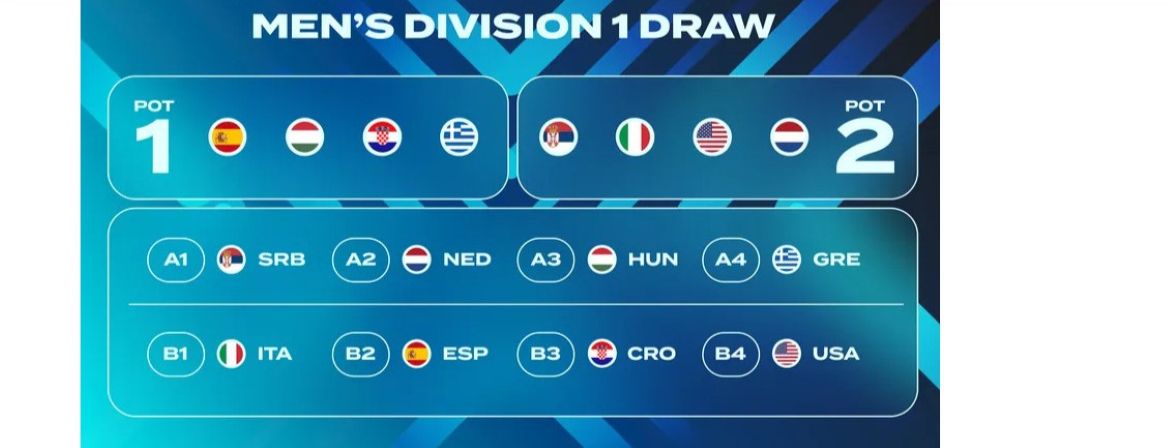 MEN'S DIVISION 1 DRAW

POT 1

POT 2

A1 SRB A2 NED A3 HUN A4 GRE

B1 ITA B2 ESP B3 CRO B4 USA